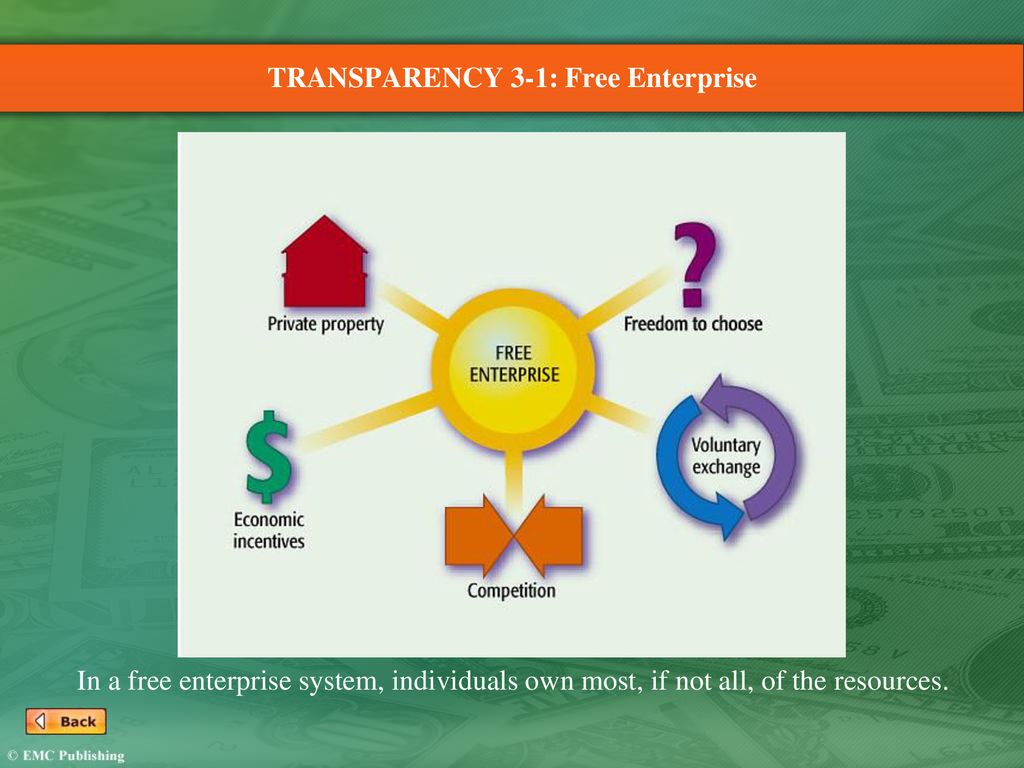 TRANSPARENCY 3-1: Free Enterprise

Private property

?

Freedom to choose

FREE ENTERPRISE

$

Economic incentives

Voluntary exchange

Competition

In a free enterprise system, individuals own most, if not all, of the resources.

Back

© EMC Publishing